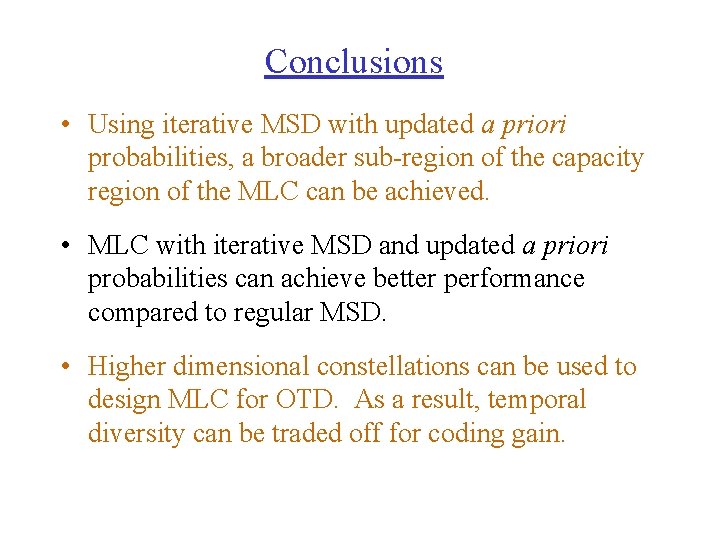 Conclusions

• Using iterative MSD with updated a priori probabilities, a broader sub-region of the capacity region of the MLC can be achieved.

• MLC with iterative MSD and updated a priori probabilities can achieve better performance compared to regular MSD.

• Higher dimensional constellations can be used to design MLC for OTD. As a result, temporal diversity can be traded off for coding gain.